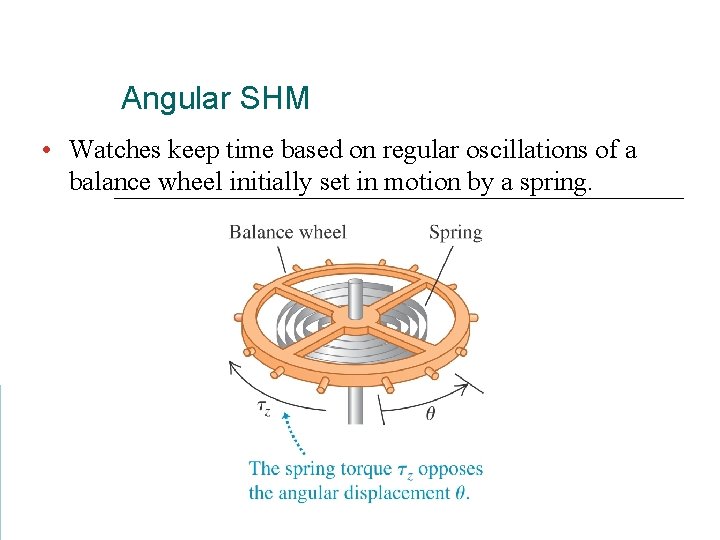 Angular SHM

• Watches keep time based on regular oscillations of a balance wheel initially set in motion by a spring.

Balance wheel

Spring

$\tau_z$

$\theta$

The spring torque $\tau_z$ opposes the angular displacement $\theta$.